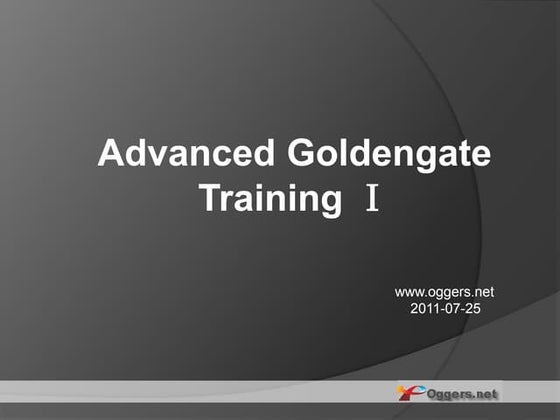 Advanced Goldengate Training Ⅰ

www.oggers.net
2011-07-25

Oggers.net